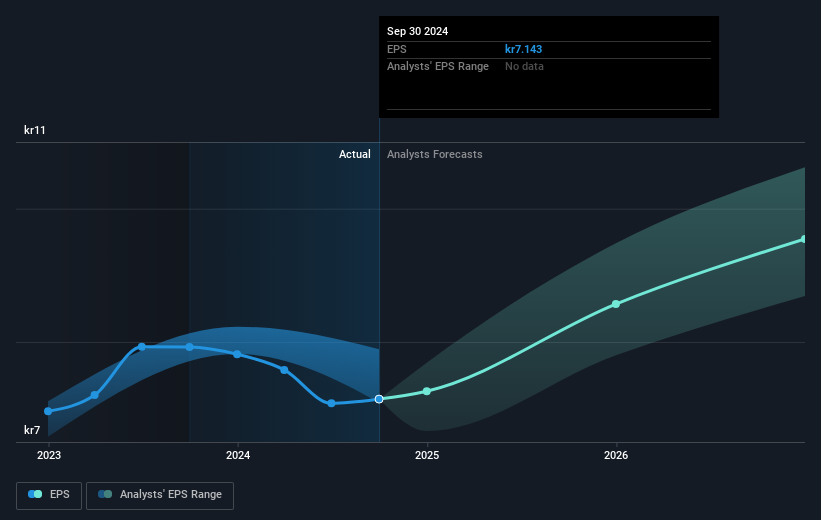 Sep 30 2024
EPS kr7.143
Analysts' EPS Range No data

kr11

Actual Analysts Forecasts

kr7

2023 2024 2025 2026

EPS Analysts' EPS Range